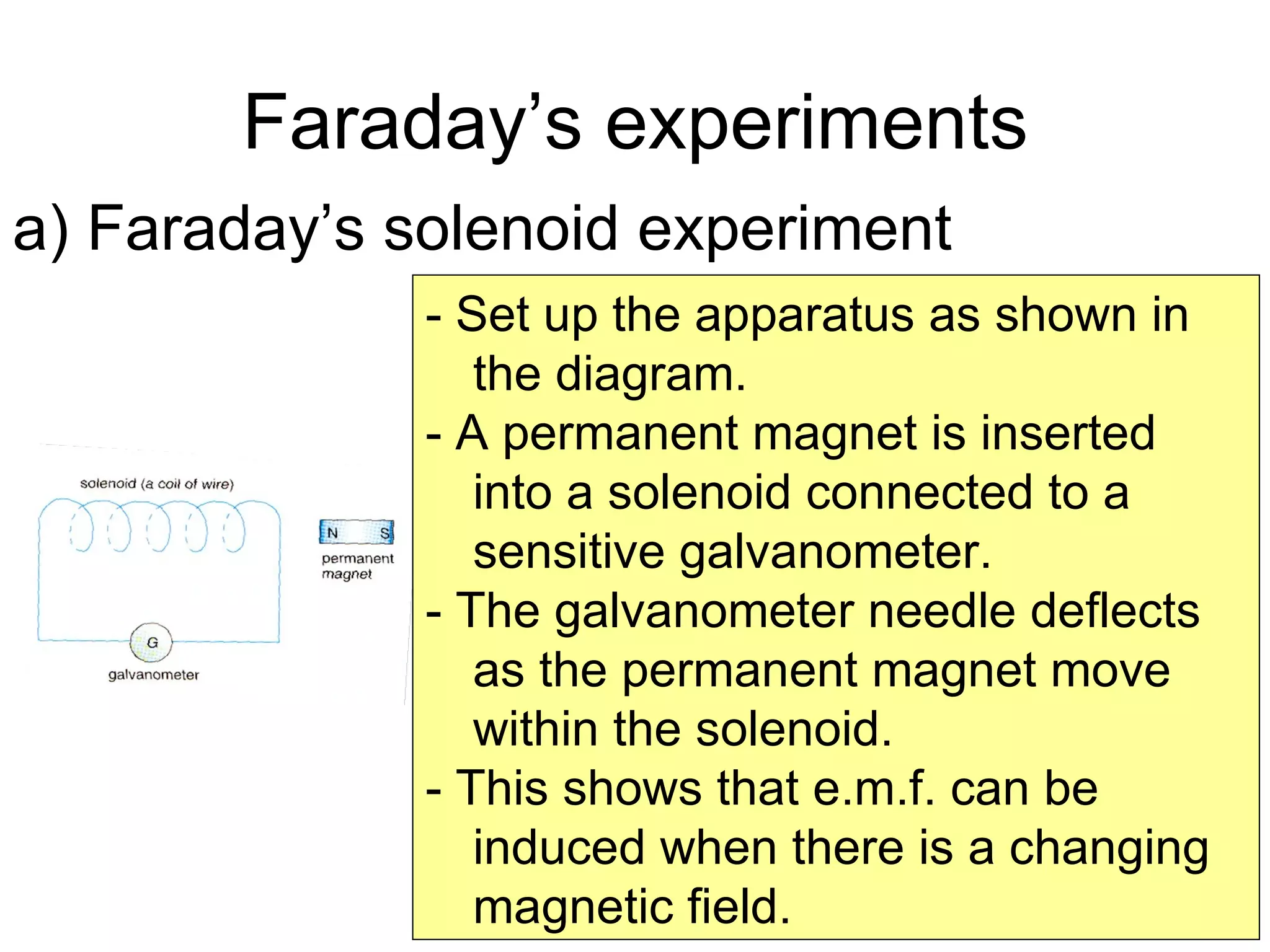 Faraday’s experiments

a) Faraday’s solenoid experiment

solenoid (a coil of wire)

N S

permanent magnet

G

galvanometer

- Set up the apparatus as shown in the diagram.
- A permanent magnet is inserted into a solenoid connected to a sensitive galvanometer.
- The galvanometer needle deflects as the permanent magnet move within the solenoid.
- This shows that e.m.f. can be induced when there is a changing magnetic field.